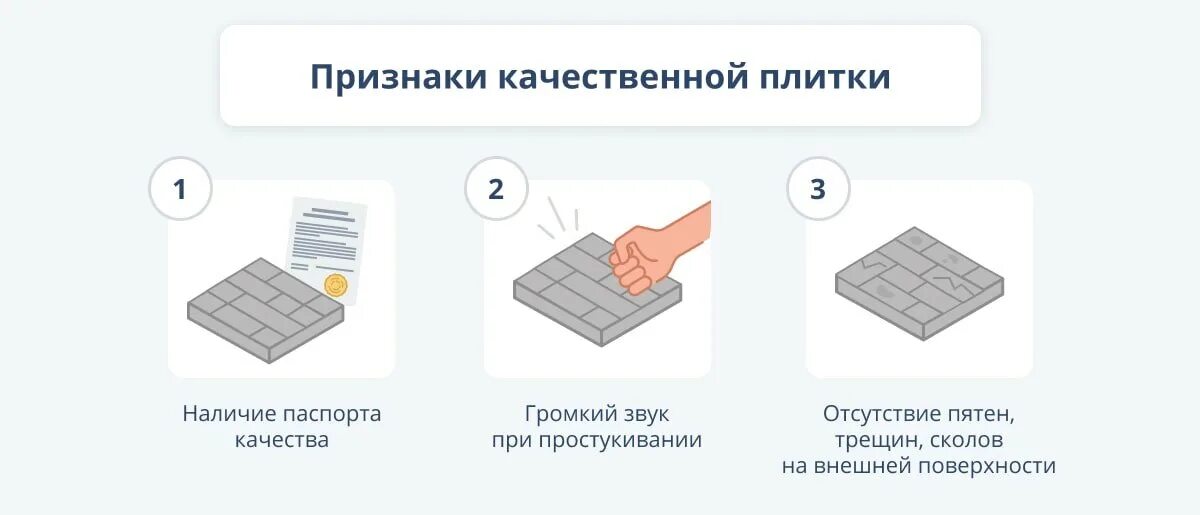 Признаки качественной плитки

1

Наличие паспорта качества

2

Громкий звук при простукивании

3

Отсутствие пятен, трещин, сколов на внешней поверхности